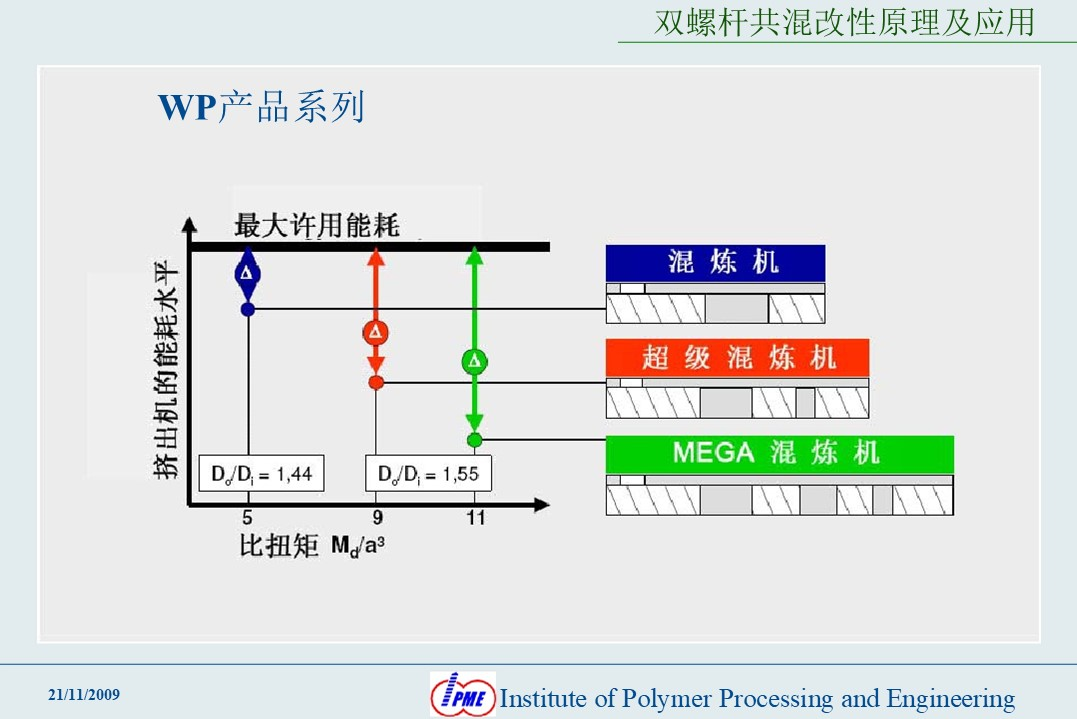 双螺杆共混改性原理及应用

WP产品系列

最大许用能耗

挤出机的能耗水平

Δ

Δ

Δ

$D_o/D_i = 1,44$

$D_o/D_i = 1,55$

5

9

11

比扭矩 $M_d/a^3$

混 炼 机

超 级 混 炼 机

MEGA 混 炼 机

21/11/2009

IPME Institute of Polymer Processing and Engineering